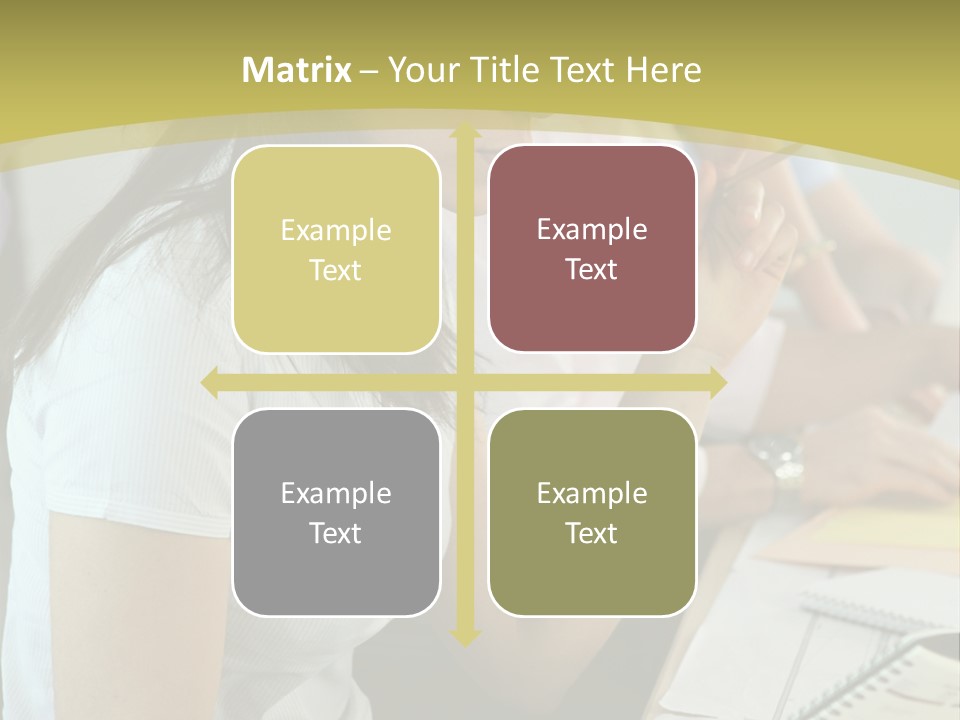 Matrix – Your Title Text Here

Example Text

Example Text

Example Text

Example Text